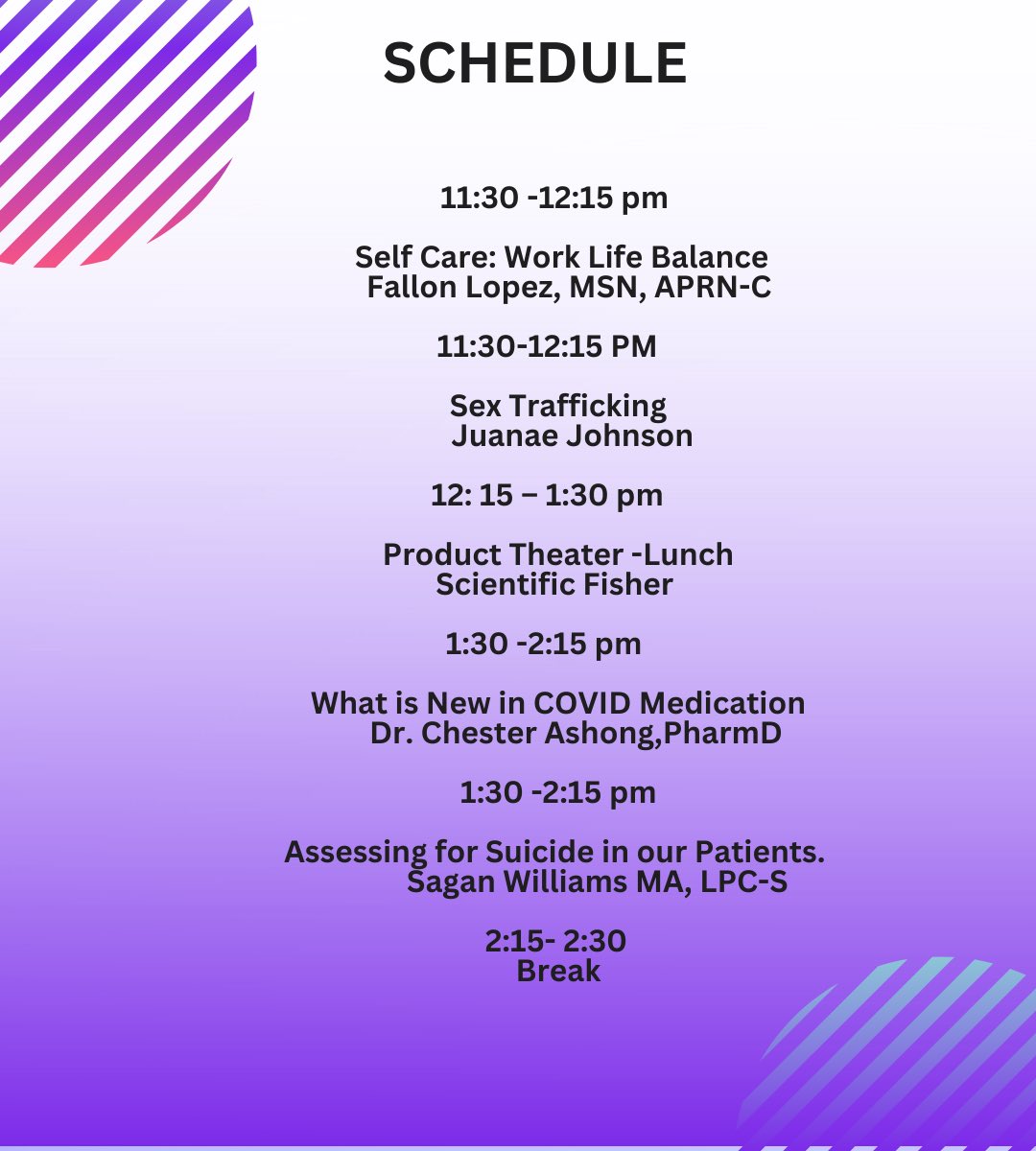 SCHEDULE

11:30 -12:15 pm

Self Care: Work Life Balance
Fallon Lopez, MSN, APRN-C

11:30-12:15 PM

Sex Trafficking
Juanae Johnson

12: 15 – 1:30 pm

Product Theater -Lunch
Scientific Fisher

1:30 -2:15 pm

What is New in COVID Medication
Dr. Chester Ashong,PharmD

1:30 -2:15 pm

Assessing for Suicide in our Patients.
Sagan Williams MA, LPC-S

2:15- 2:30
Break